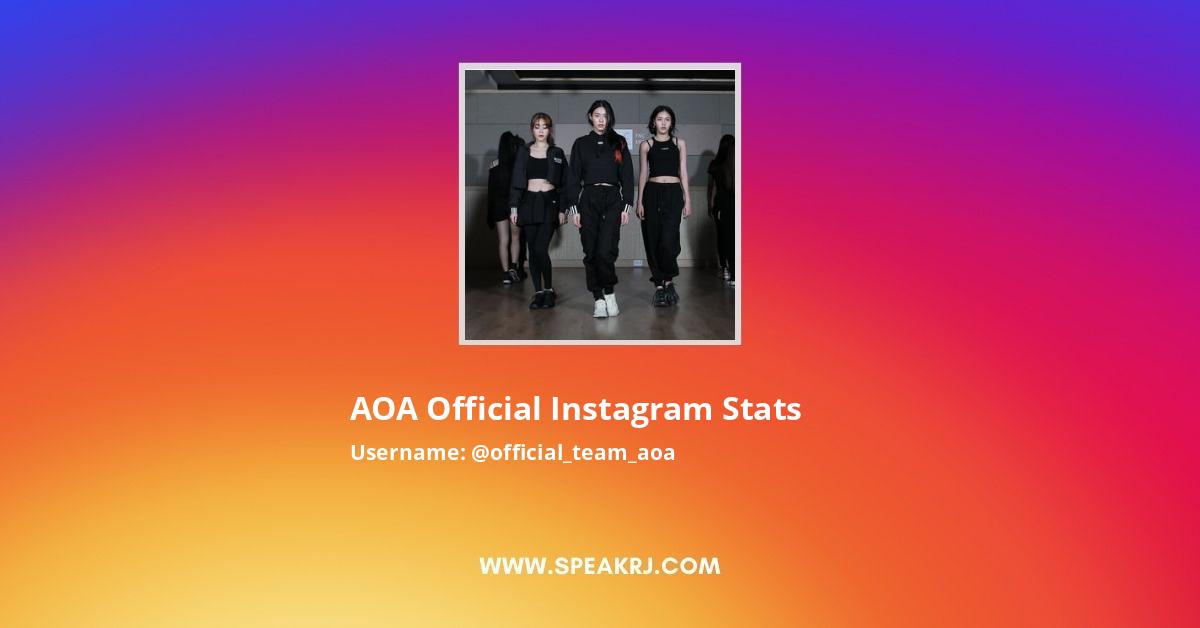 AOA Official Instagram Stats

Username: @official_team_aoa

WWW.SPEAKRJ.COM